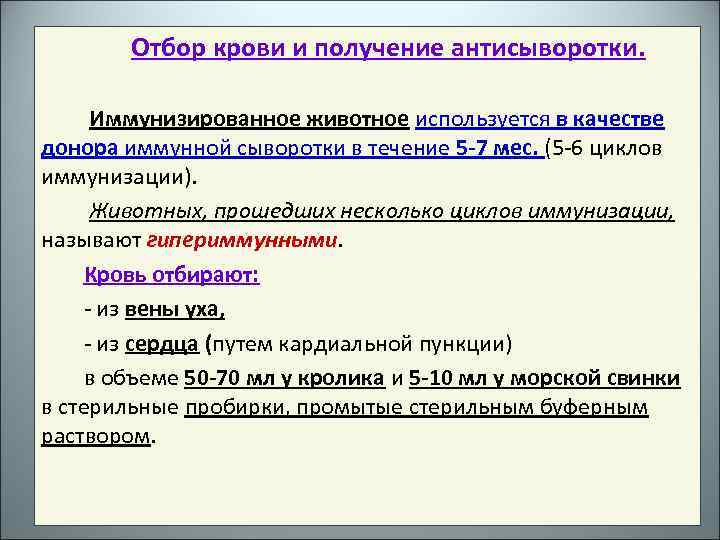 Отбор крови и получение антисыворотки.

Иммунизированное животное используется в качестве донора иммунной сыворотки в течение 5-7 мес. (5-6 циклов иммунизации).

Животных, прошедших несколько циклов иммунизации, называют гипериммунными.

Кровь отбирают:

- из вены уха,

- из сердца (путем кардиальной пункции)

в объеме 50-70 мл у кролика и 5-10 мл у морской свинки в стерильные пробирки, промытые стерильным буферным раствором.